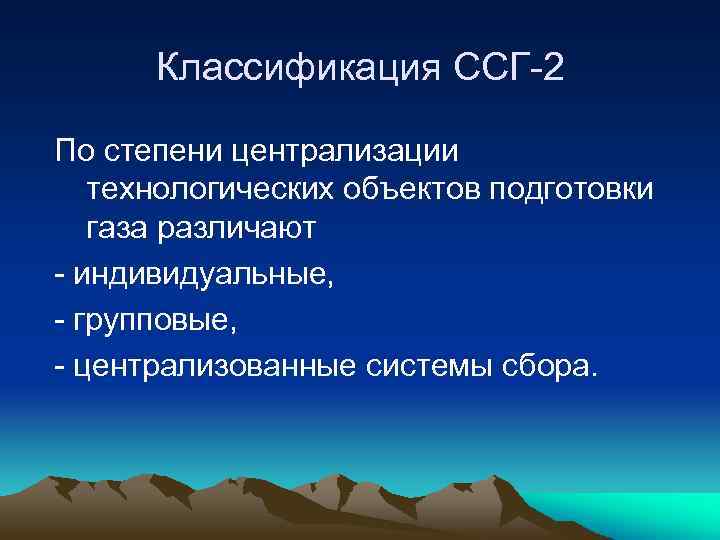 Классификация ССГ-2

По степени централизации технологических объектов подготовки газа различают

- индивидуальные,

- групповые,

- централизованные системы сбора.